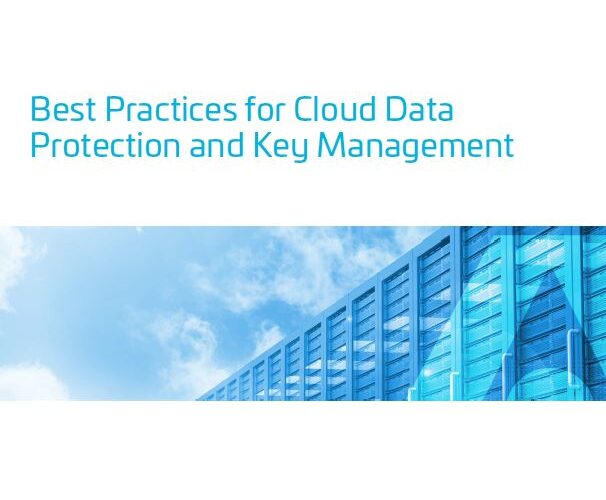 Best Practices for Cloud Data Protection and Key Management